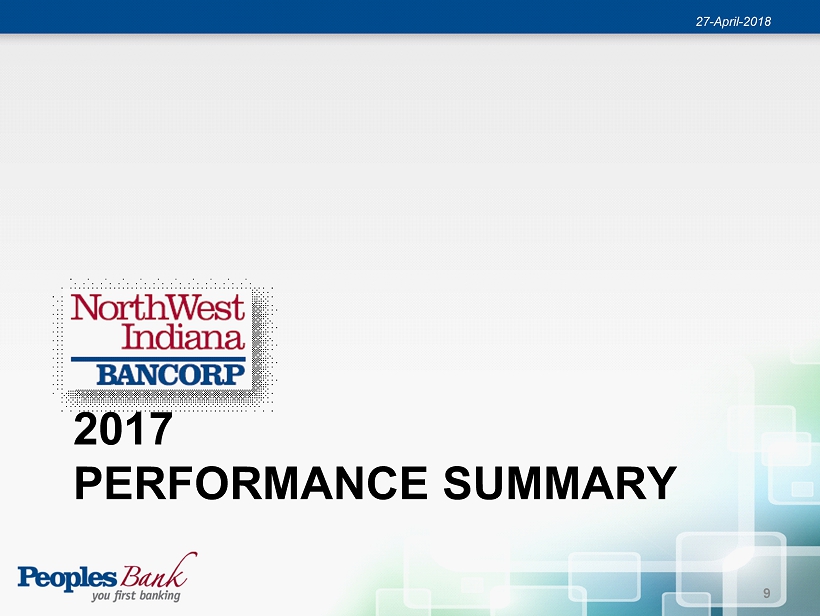 27-April-2018

NorthWest Indiana BANCORP

2017
PERFORMANCE SUMMARY

Peoples Bank
you first banking

9